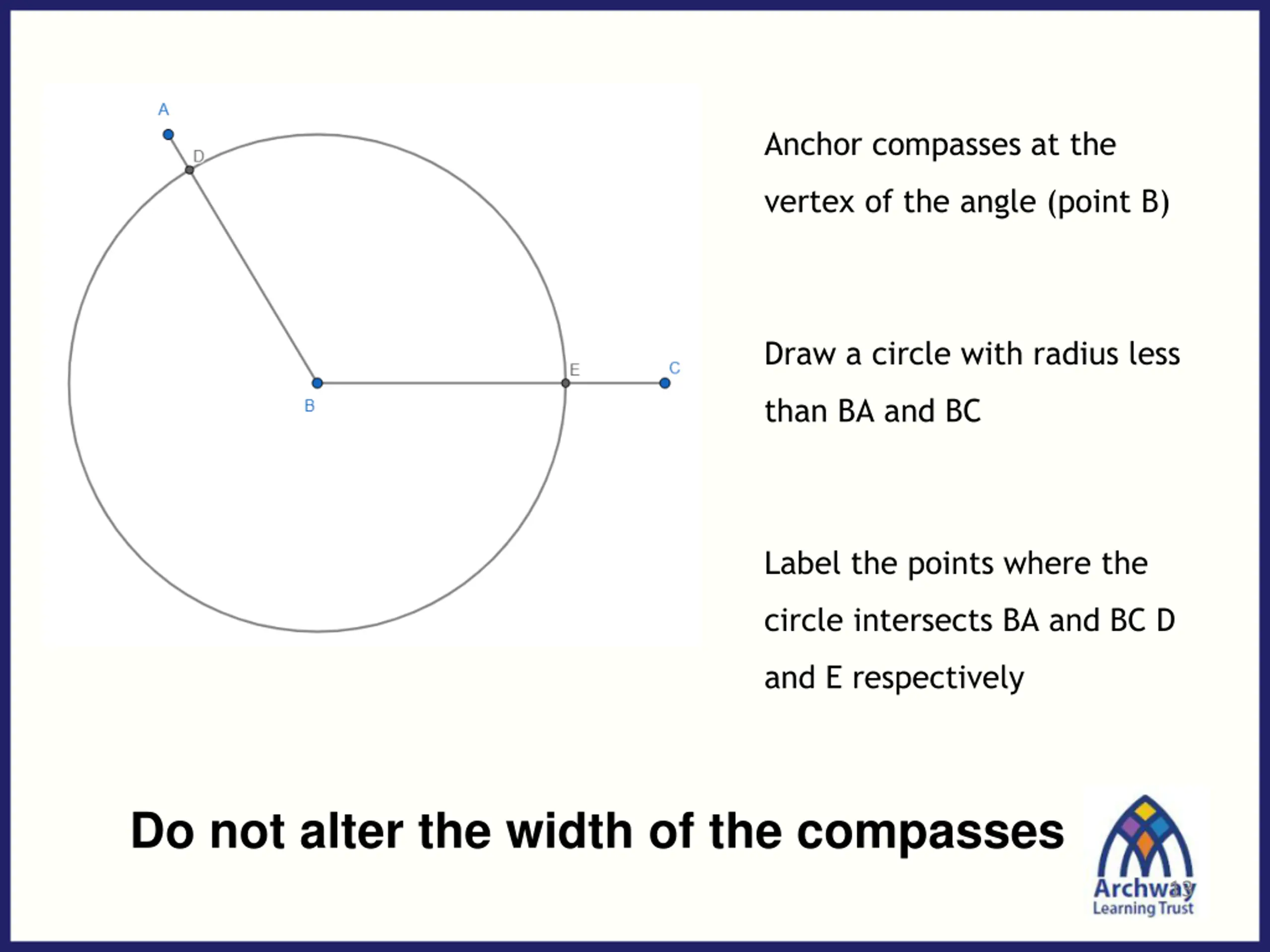 A

D

E

C

B

Anchor compasses at the vertex of the angle (point B)

Draw a circle with radius less than BA and BC

Label the points where the circle intersects BA and BC D and E respectively

Do not alter the width of the compasses

Archway Learning Trust